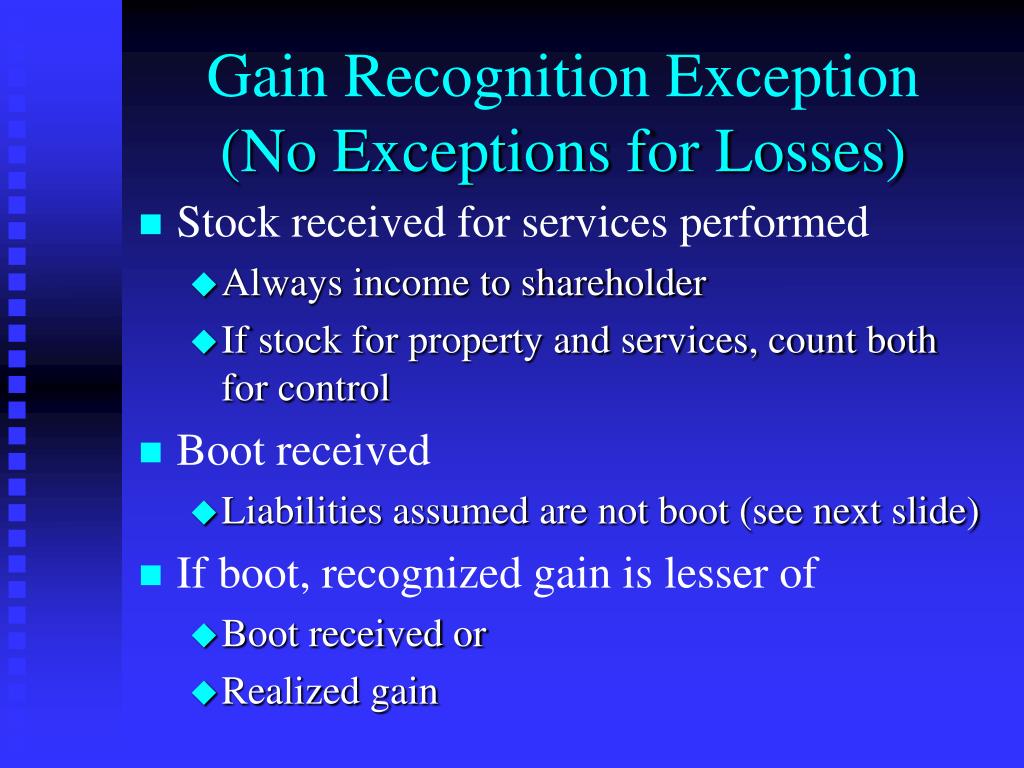 Gain Recognition Exception
(No Exceptions for Losses)

Stock received for services performed

Always income to shareholder

If stock for property and services, count both for control

Boot received

Liabilities assumed are not boot (see next slide)

If boot, recognized gain is lesser of

Boot received or

Realized gain